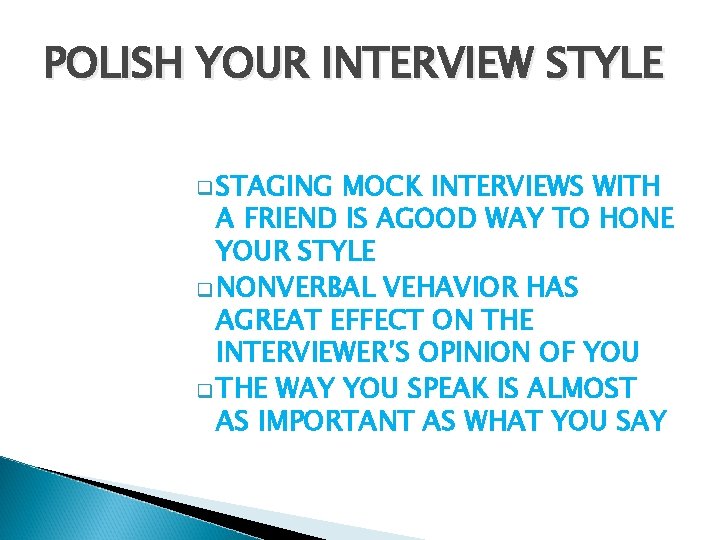 POLISH YOUR INTERVIEW STYLE

❑ STAGING MOCK INTERVIEWS WITH A FRIEND IS AGOOD WAY TO HONE YOUR STYLE
❑ NONVERBAL VEHAVIOR HAS AGREAT EFFECT ON THE INTERVIEWER'S OPINION OF YOU
❑ THE WAY YOU SPEAK IS ALMOST AS IMPORTANT AS WHAT YOU SAY